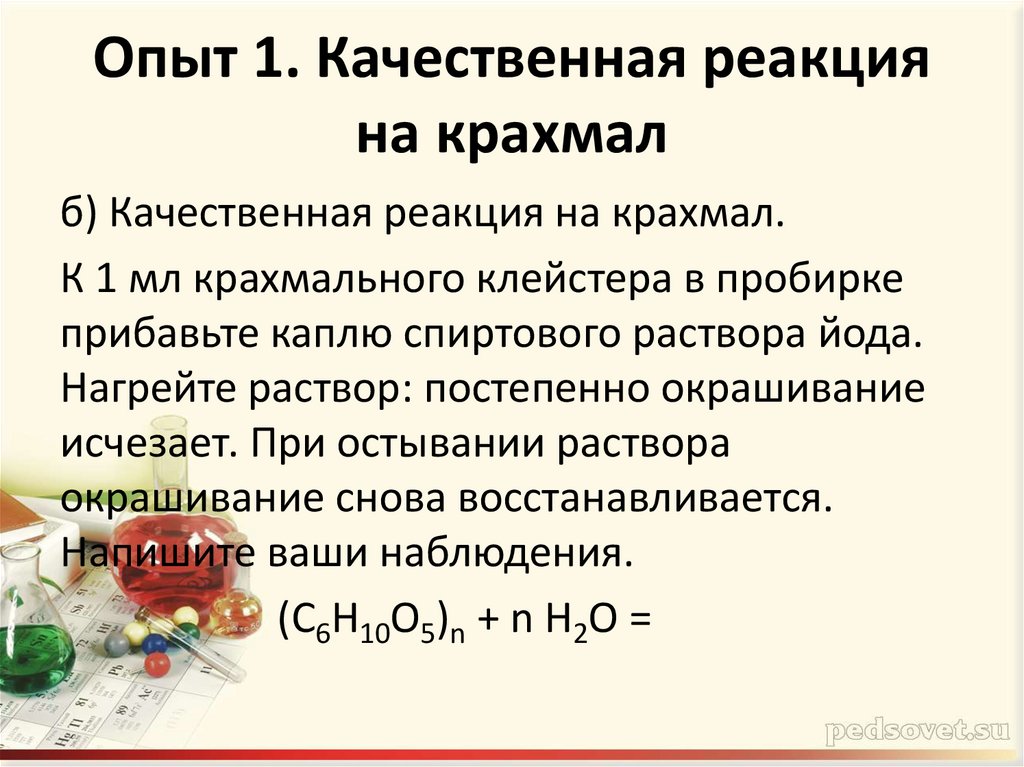 Опыт 1. Качественная реакция на крахмал

б) Качественная реакция на крахмал.

К 1 мл крахмального клейстера в пробирке прибавьте каплю спиртового раствора йода. Нагрейте раствор: постепенно окрашивание исчезает. При остывании раствора окрашивание снова восстанавливается. Напишите ваши наблюдения.

$(C_6H_{10}O_5)_n + n\ H_2O =$

pedsovet.su